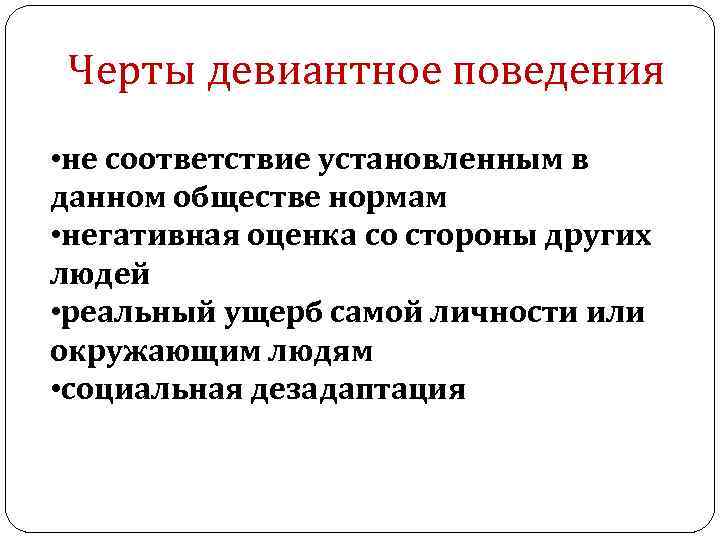 Черты девиантное поведения

•не соответствие установленным в данном обществе нормам
•негативная оценка со стороны других людей
•реальный ущерб самой личности или окружающим людям
•социальная дезадаптация